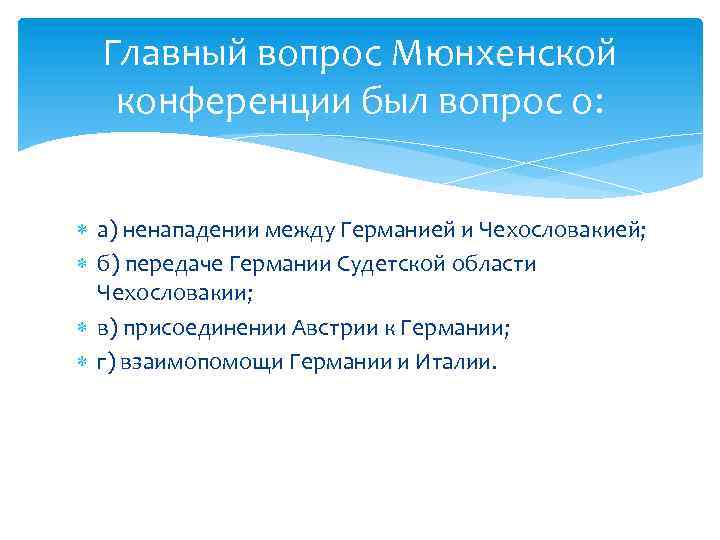 Главный вопрос Мюнхенской конференции был вопрос о:

а) ненападении между Германией и Чехословакией;
б) передаче Германии Судетской области Чехословакии;
в) присоединении Австрии к Германии;
г) взаимопомощи Германии и Италии.